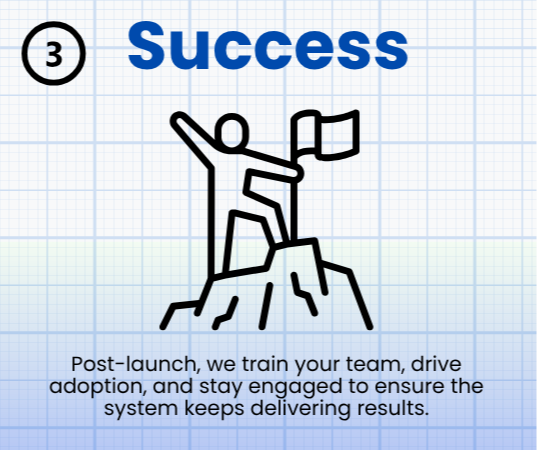 3 Success

Post-launch, we train your team, drive adoption, and stay engaged to ensure the system keeps delivering results.